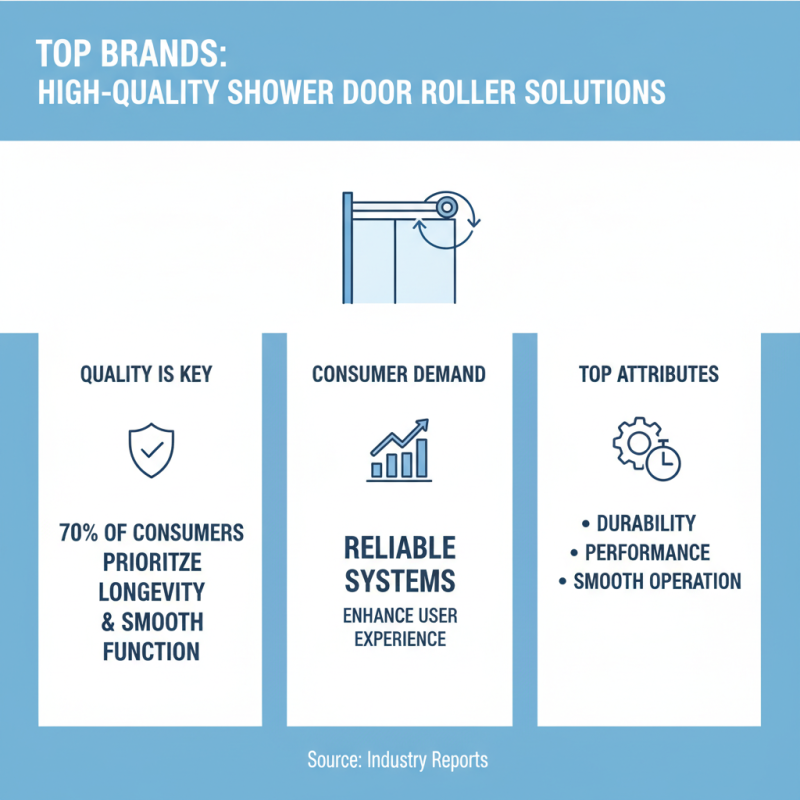 TOP BRANDS:
HIGH-QUALITY SHOWER DOOR ROLLER SOLUTIONS

QUALITY IS KEY

70% OF CONSUMERS PRIORITZE LONGEVITY & SMOOTH FUNCTION

CONSUMER DEMAND

RELIABLE SYSTEMS

ENHANCE USER EXPERIENCE

TOP ATTRIBUTES

• DURABILITY
• PERFORMANCE
• SMOOTH OPERATION

Source: Industry Reports